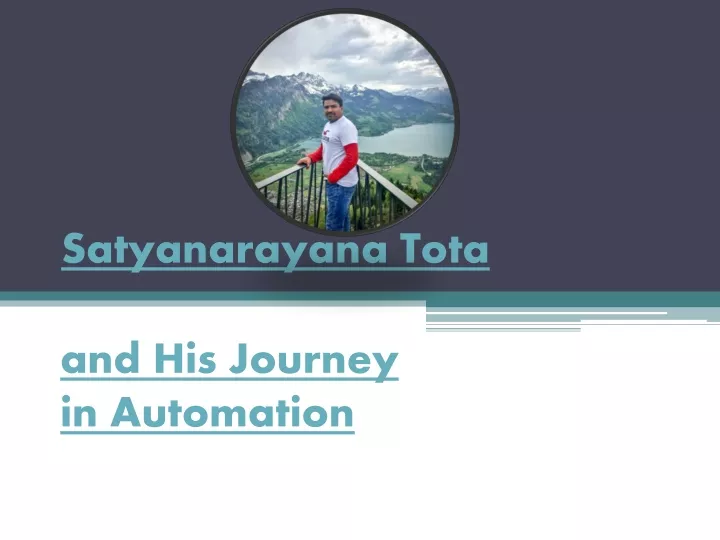 Satyanarayana Tota

and His Journey in Automation